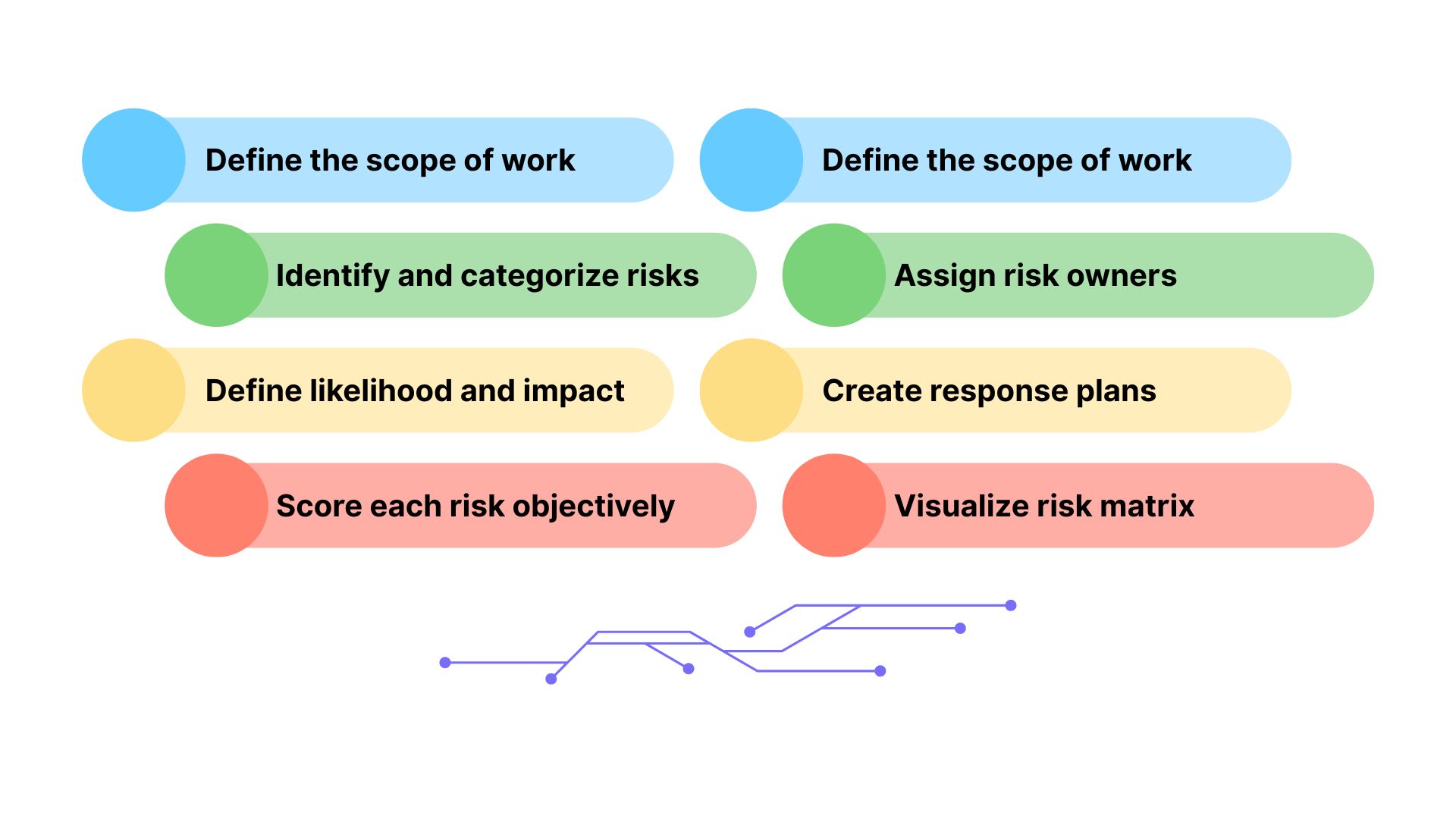 Define the scope of work

Identify and categorize risks

Define likelihood and impact

Score each risk objectively

Define the scope of work

Assign risk owners

Create response plans

Visualize risk matrix